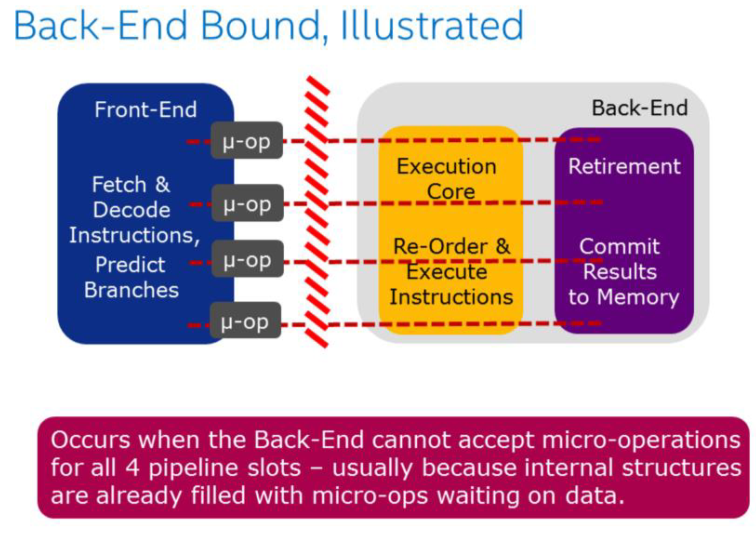 Back-End Bound, Illustrated

Front-End

Fetch & Decode Instructions, Predict Branches

μ-op

μ-op

μ-op

μ-op

Back-End

Execution Core

Re-Order & Execute Instructions

Retirement

Commit Results to Memory

Occurs when the Back-End cannot accept micro-operations for all 4 pipeline slots – usually because internal structures are already filled with micro-ops waiting on data.